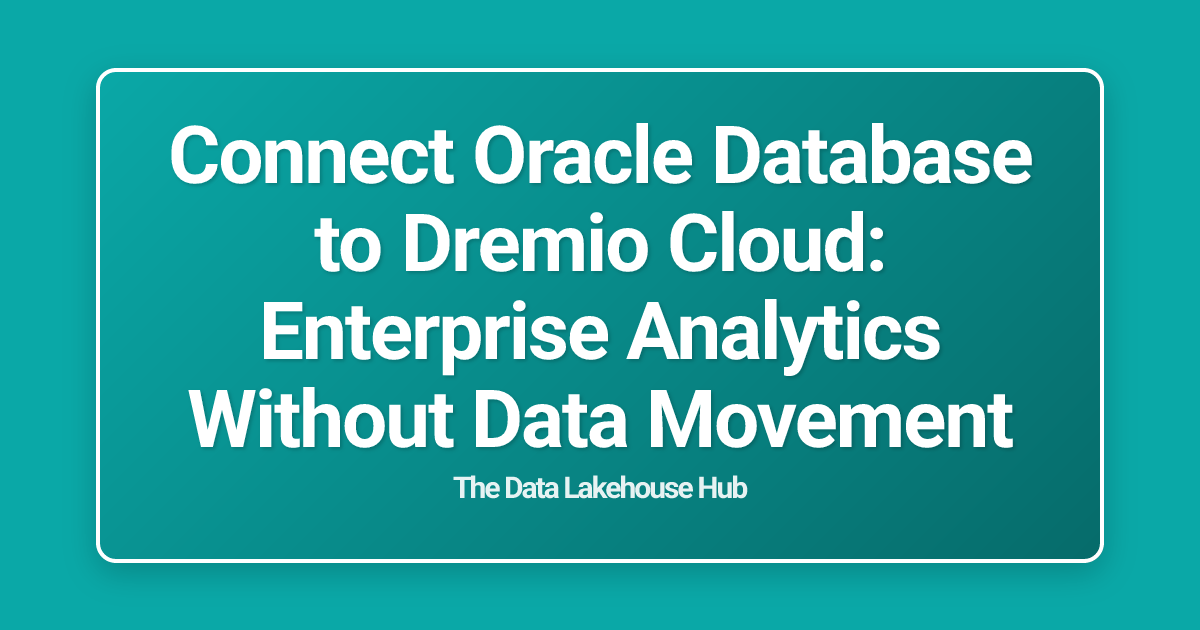 Connect Oracle Database to Dremio Cloud: Enterprise Analytics Without Data Movement

The Data Lakehouse Hub